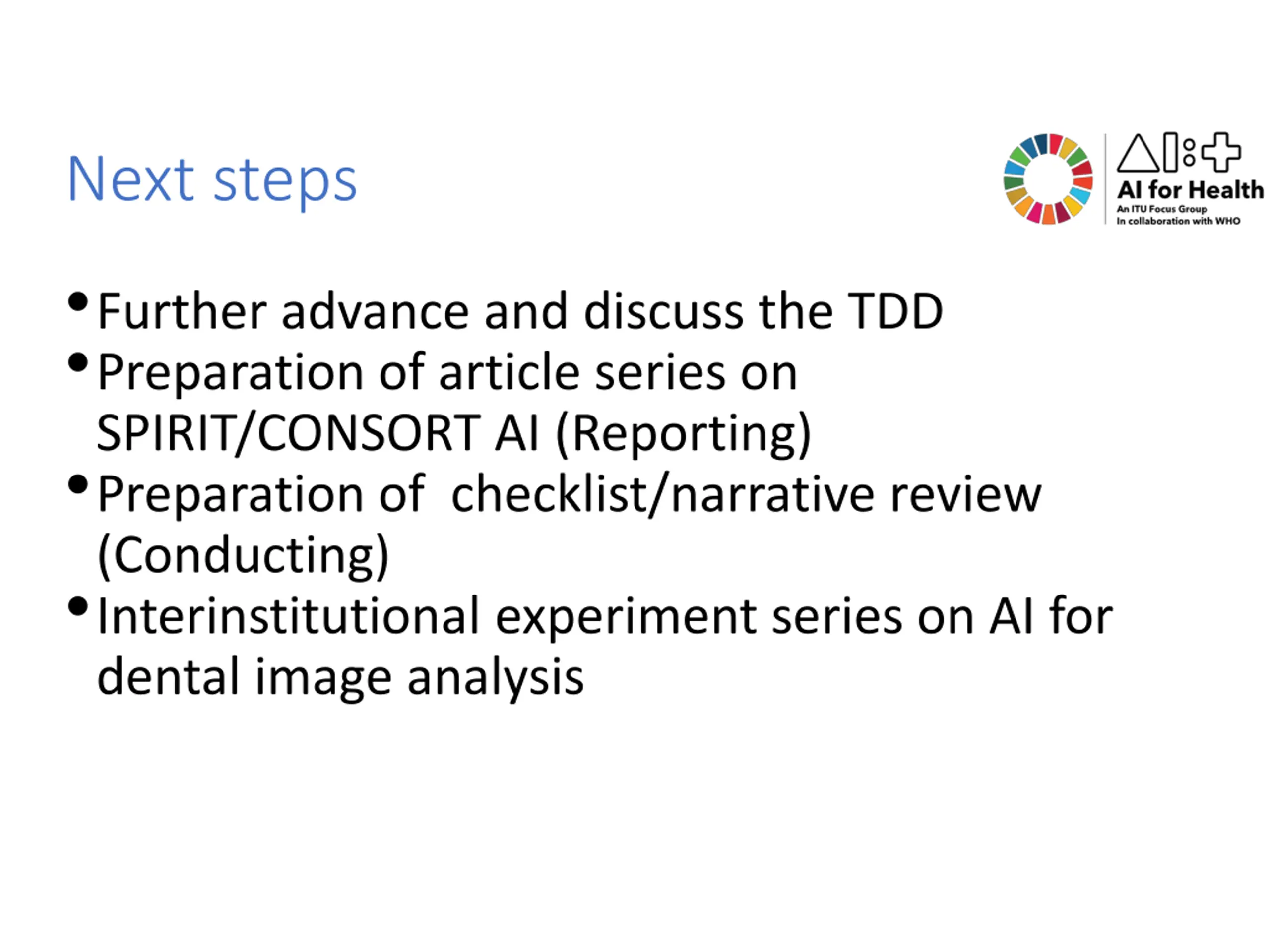 Next steps

AI for Health
An ITU Focus Group
In collaboration with WHO

• Further advance and discuss the TDD
• Preparation of article series on SPIRIT/CONSORT AI (Reporting)
• Preparation of checklist/narrative review (Conducting)
• Interinstitutional experiment series on AI for dental image analysis